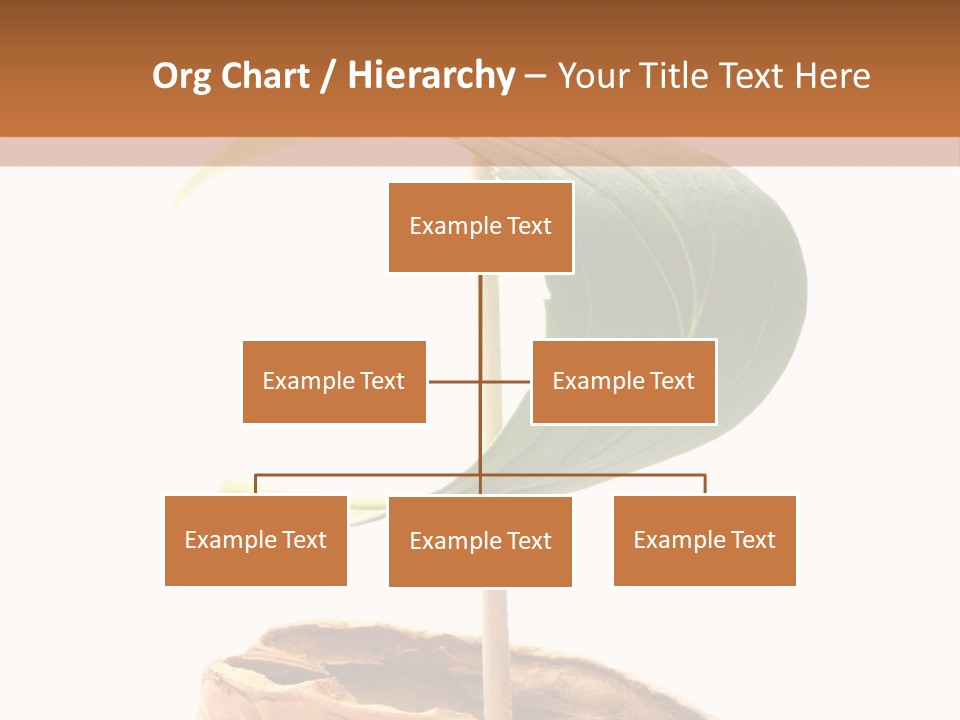 Org Chart / Hierarchy – Your Title Text Here

Example Text

Example Text

Example Text

Example Text

Example Text

Example Text